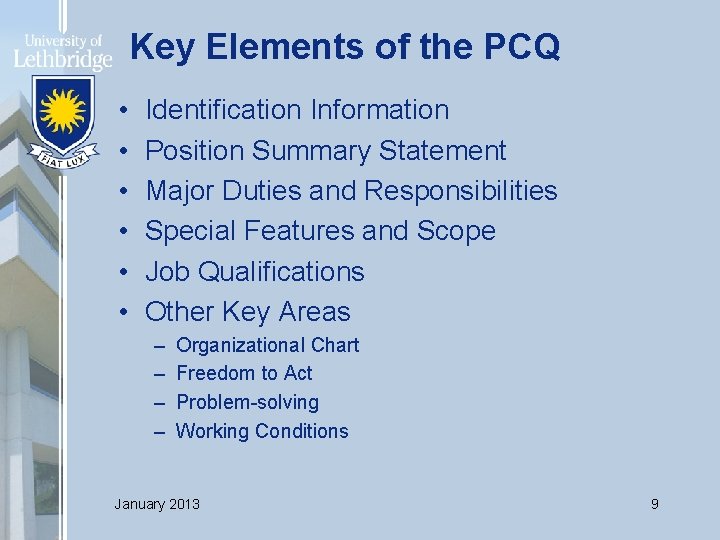 University of Lethbridge

FIAT LUX

Key Elements of the PCQ

• Identification Information
• Position Summary Statement
• Major Duties and Responsibilities
• Special Features and Scope
• Job Qualifications
• Other Key Areas
– Organizational Chart
– Freedom to Act
– Problem-solving
– Working Conditions

January 2013

9